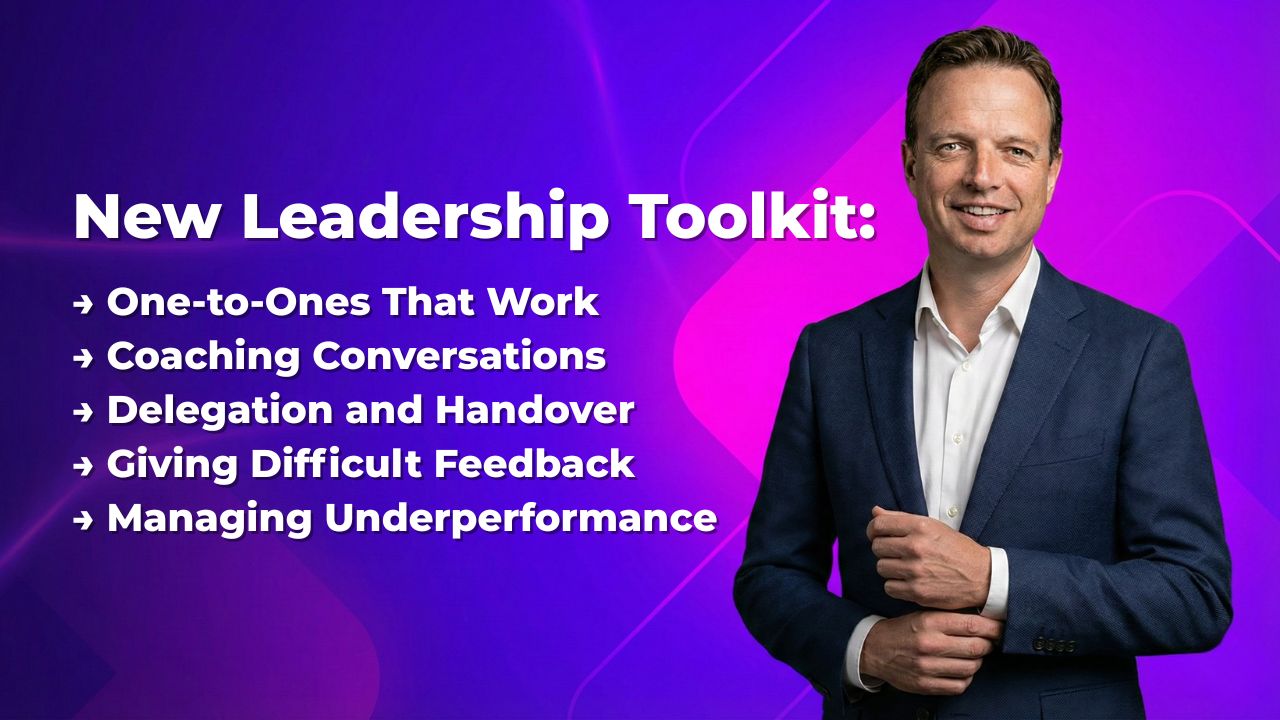 New Leadership Toolkit:

→ One-to-Ones That Work
→ Coaching Conversations
→ Delegation and Handover
→ Giving Difficult Feedback
→ Managing Underperformance